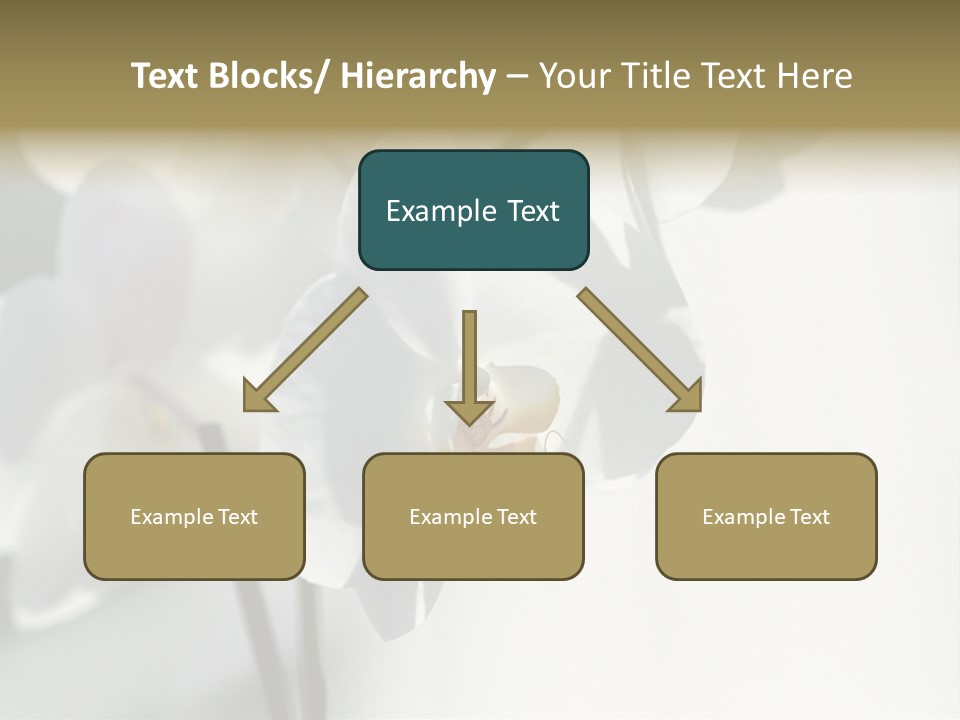 Text Blocks/ Hierarchy – Your Title Text Here

Example Text

Example Text

Example Text

Example Text